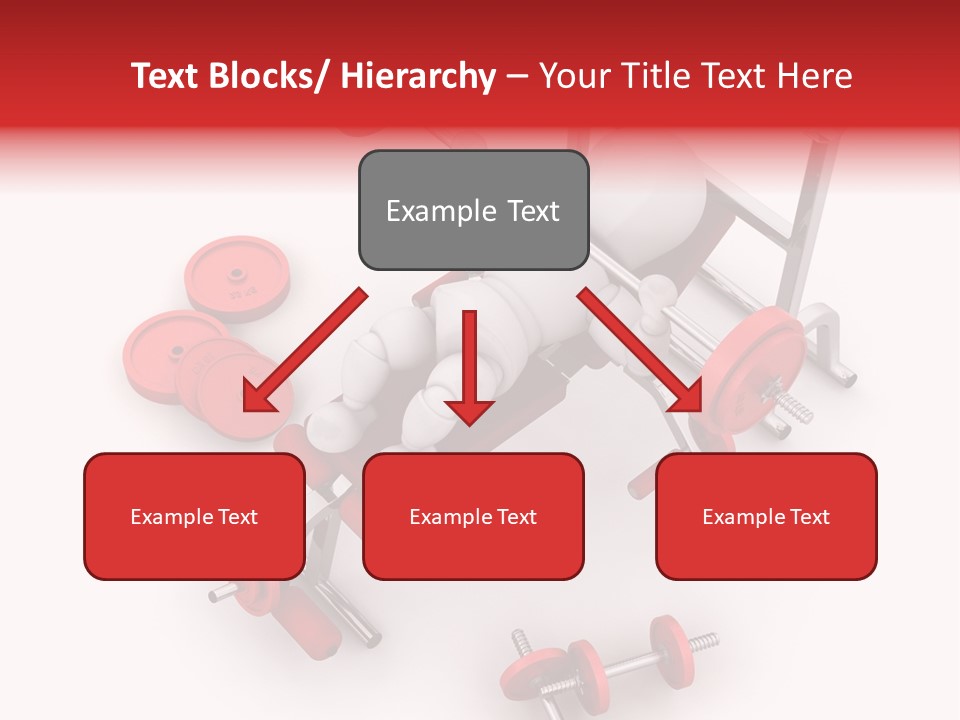 Text Blocks/ Hierarchy – Your Title Text Here

Example Text

Example Text

Example Text

Example Text